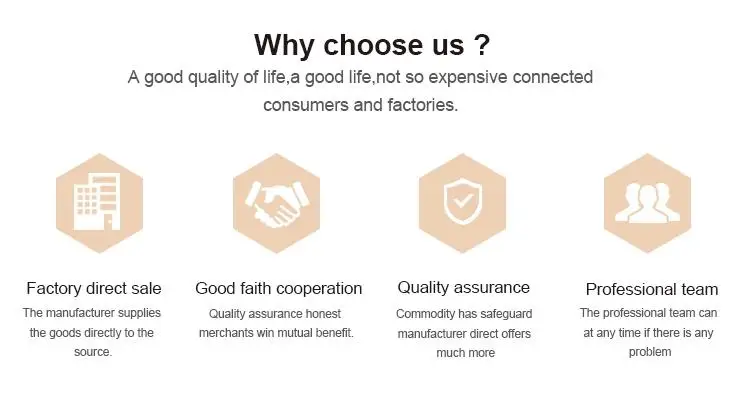 Why choose us ?

A good quality of life,a good life,not so expensive connected consumers and factories.

Factory direct sale

The manufacturer supplies the goods directly to the source.

Good faith cooperation

Quality assurance honest merchants win mutual benefit.

Quality assurance

Commodity has safeguard manufacturer direct offers much more

Professional team

The professional team can at any time if there is any problem